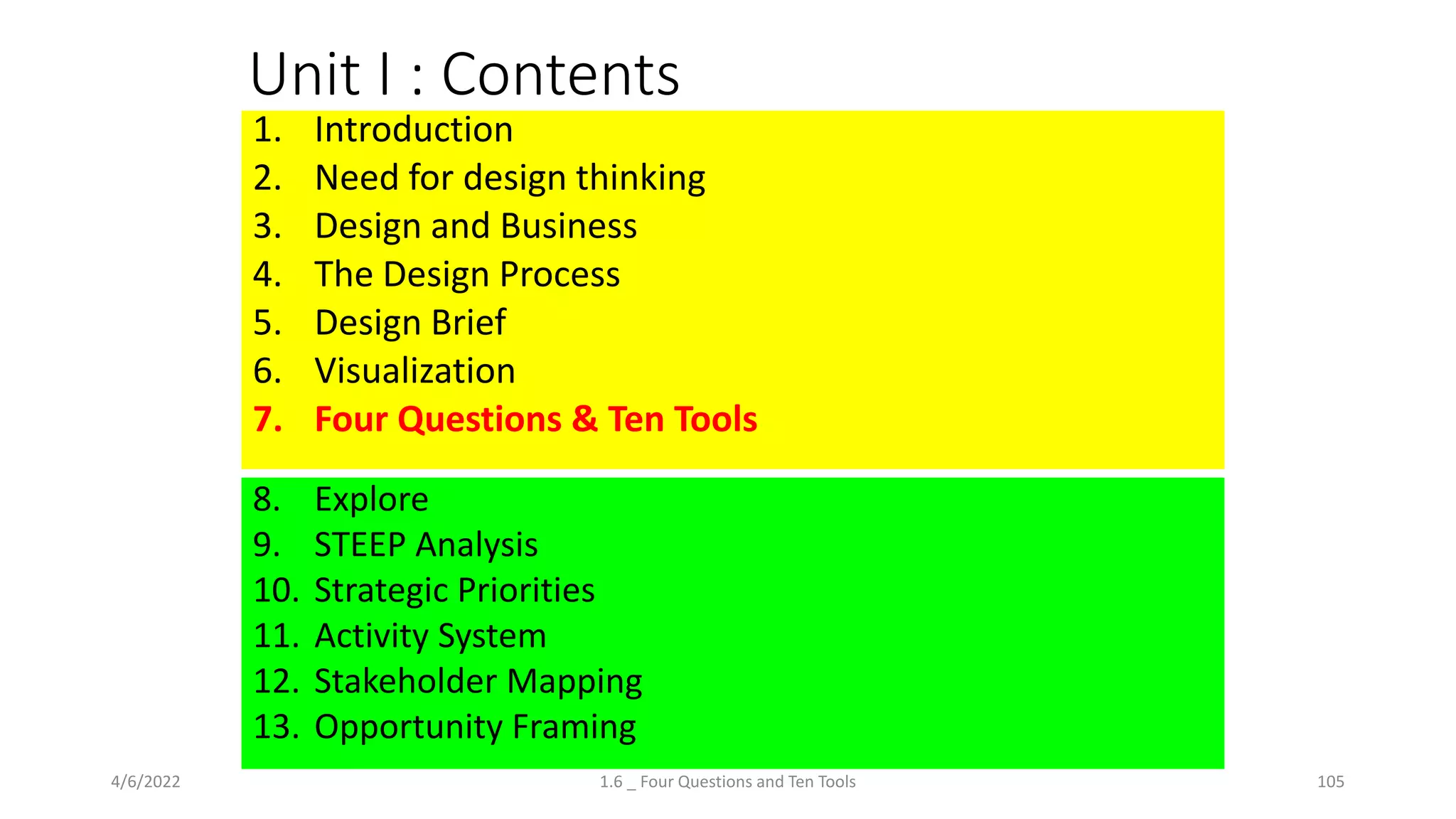 Unit I : Contents

1. Introduction
2. Need for design thinking
3. Design and Business
4. The Design Process
5. Design Brief
6. Visualization
7. Four Questions & Ten Tools

8. Explore
9. STEEP Analysis
10. Strategic Priorities
11. Activity System
12. Stakeholder Mapping
13. Opportunity Framing

4/6/2022 1.6 _ Four Questions and Ten Tools 105